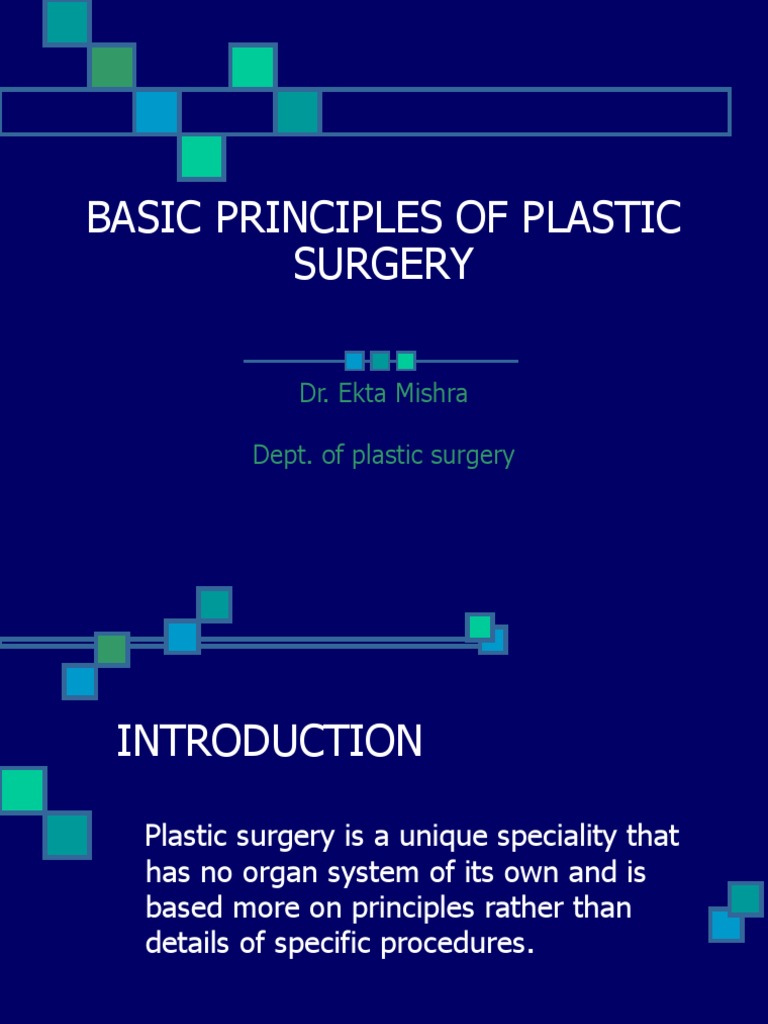 BASIC PRINCIPLES OF PLASTIC SURGERY

Dr. Ekta Mishra

Dept. of plastic surgery

INTRODUCTION

Plastic surgery is a unique speciality that has no organ system of its own and is based more on principles rather than details of specific procedures.